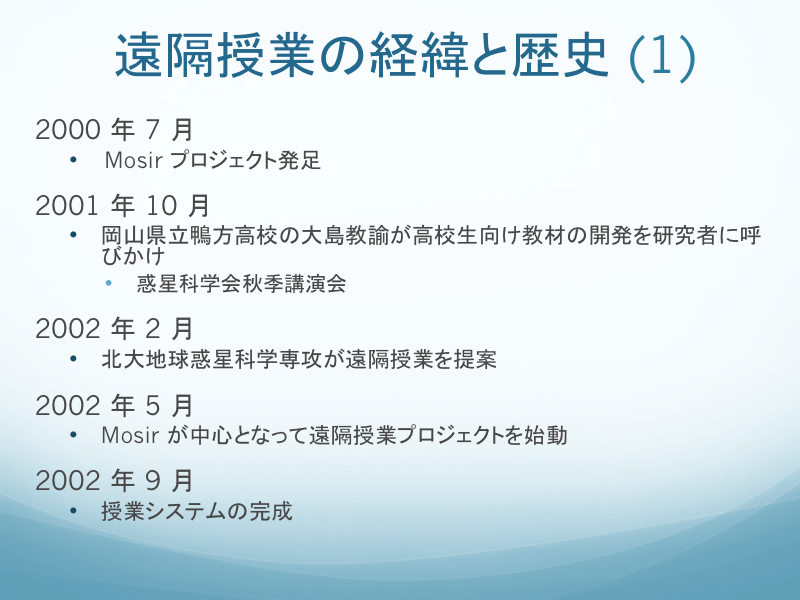 遠隔授業の経緯と歴史 (1)

2000 年 7 月

• Mosir プロジェクト発足

2001 年 10 月

• 岡山県立鴨方高校の大島教諭が高校生向け教材の開発を研究者に呼びかけ

• 惑星科学会秋季講演会

2002 年 2 月

• 北大地球惑星科学専攻が遠隔授業を提案

2002 年 5 月

• Mosir が中心となって遠隔授業プロジェクトを始動

2002 年 9 月

• 授業システムの完成